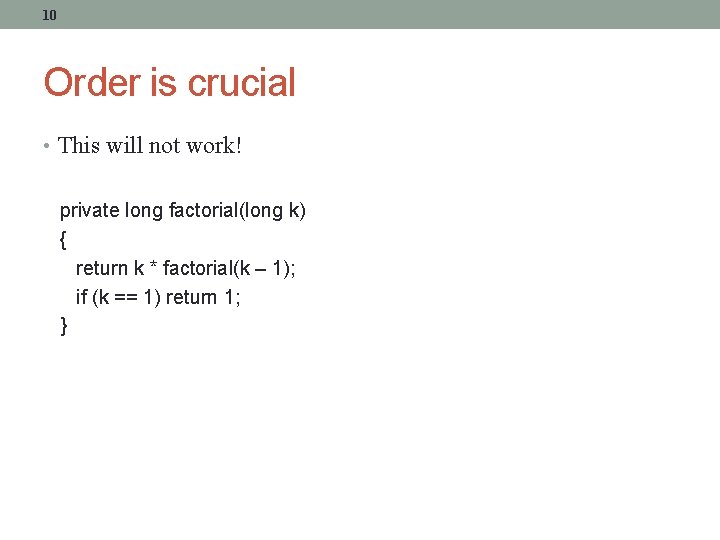 10

Order is crucial

• This will not work!

private long factorial(long k)
{
  return k * factorial(k – 1);
  if (k == 1) return 1;
}